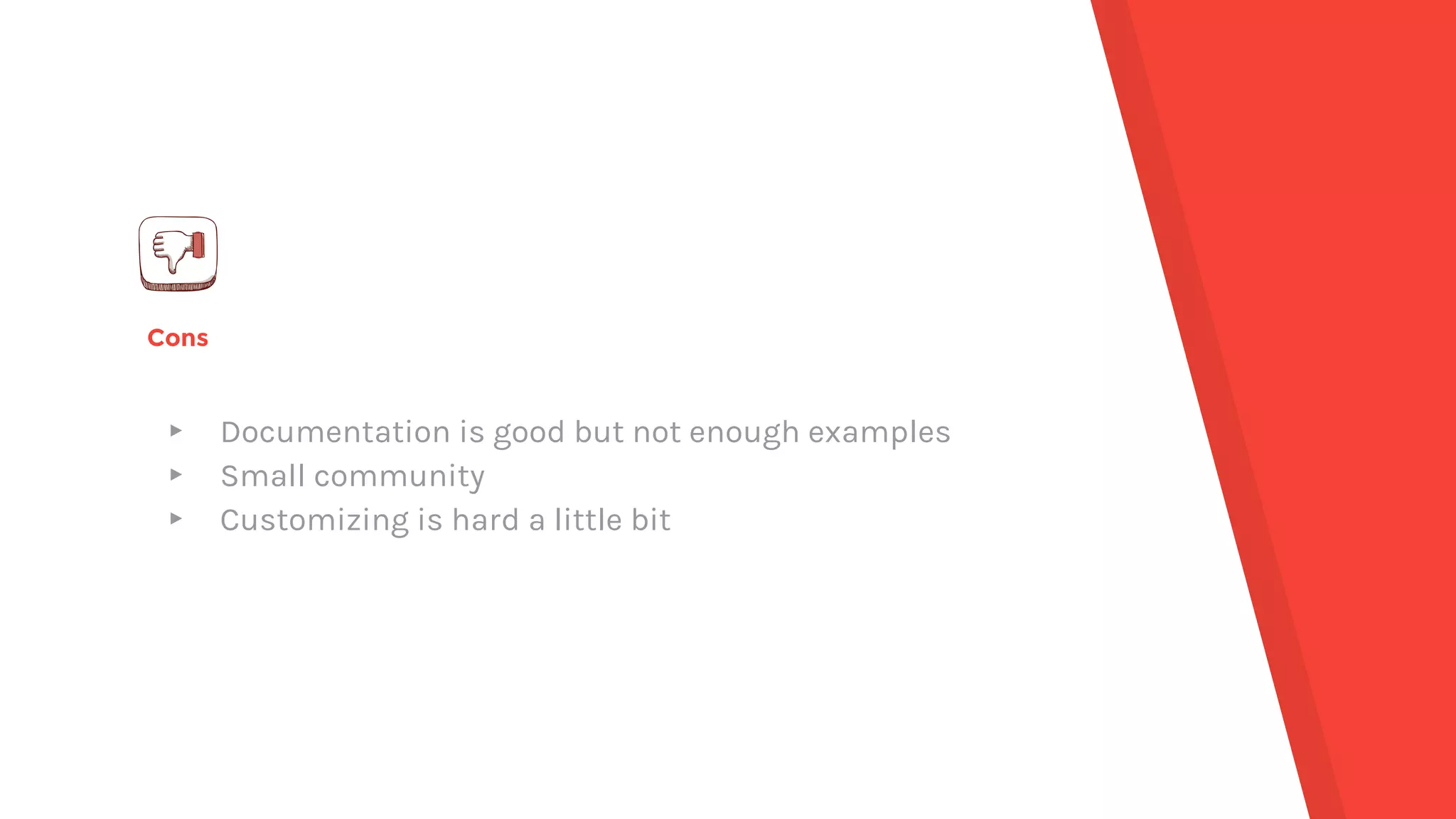 Cons

▸ Documentation is good but not enough examples
▸ Small community
▸ Customizing is hard a little bit